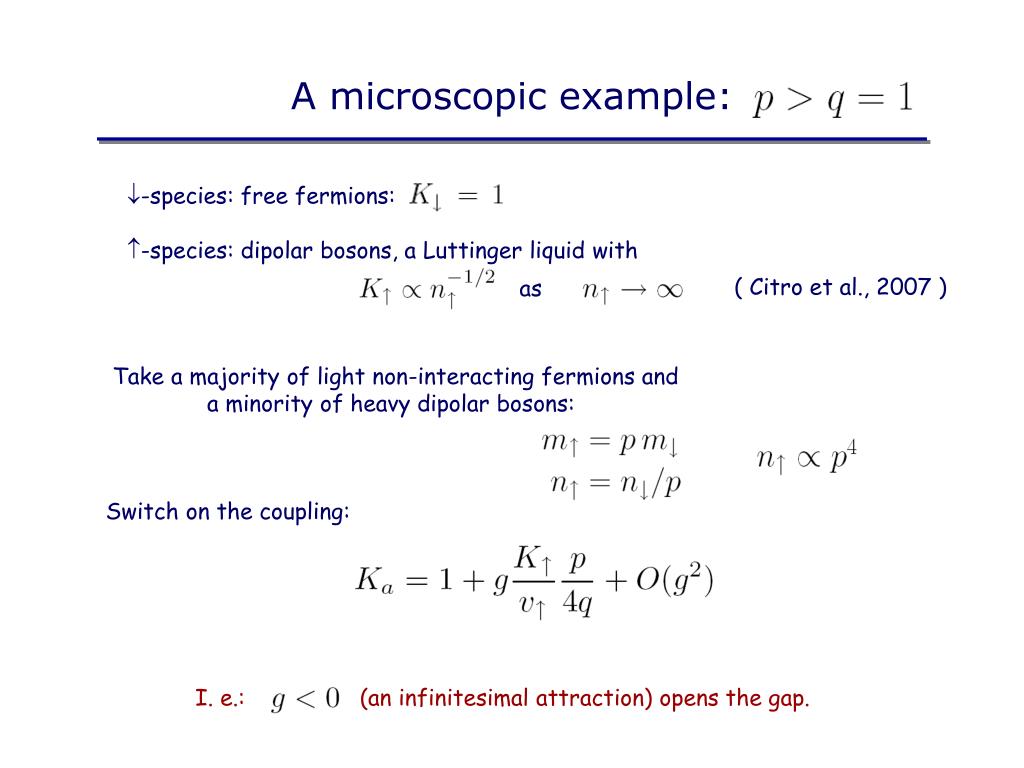 A microscopic example: $p > q = 1$

$\downarrow$-species: free fermions: $K_\downarrow = 1$

$\uparrow$-species: dipolar bosons, a Luttinger liquid with $K_\uparrow \propto n_\uparrow^{-1/2}$ as $n_\uparrow \to \infty$ ( Citro et al., 2007 )

Take a majority of light non-interacting fermions and a minority of heavy dipolar bosons:

$m_\uparrow = p\, m_\downarrow$
$n_\uparrow = n_\downarrow / p$

$n_\uparrow \propto p^4$

Switch on the coupling:

$K_a = 1 + g \frac{K_\uparrow}{v_\uparrow} \frac{p}{4q} + O(g^2)$

I. e.: $g < 0$ (an infinitesimal attraction) opens the gap.